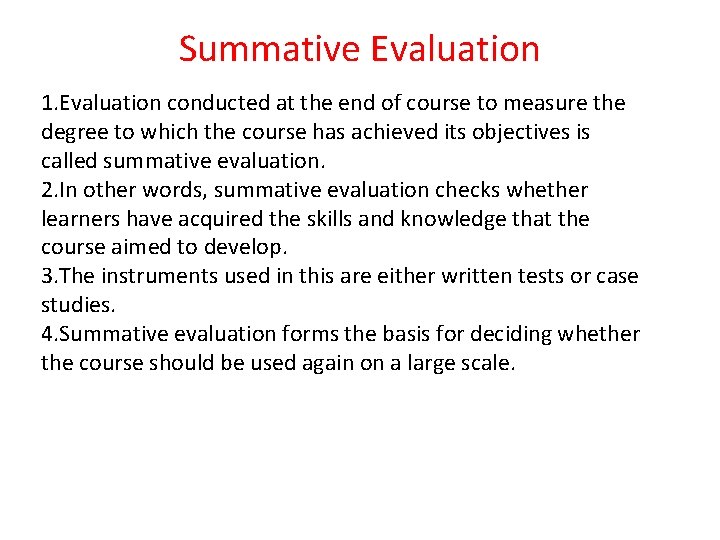 Summative Evaluation

1.Evaluation conducted at the end of course to measure the degree to which the course has achieved its objectives is called summative evaluation.
2.In other words, summative evaluation checks whether learners have acquired the skills and knowledge that the course aimed to develop.
3.The instruments used in this are either written tests or case studies.
4.Summative evaluation forms the basis for deciding whether the course should be used again on a large scale.